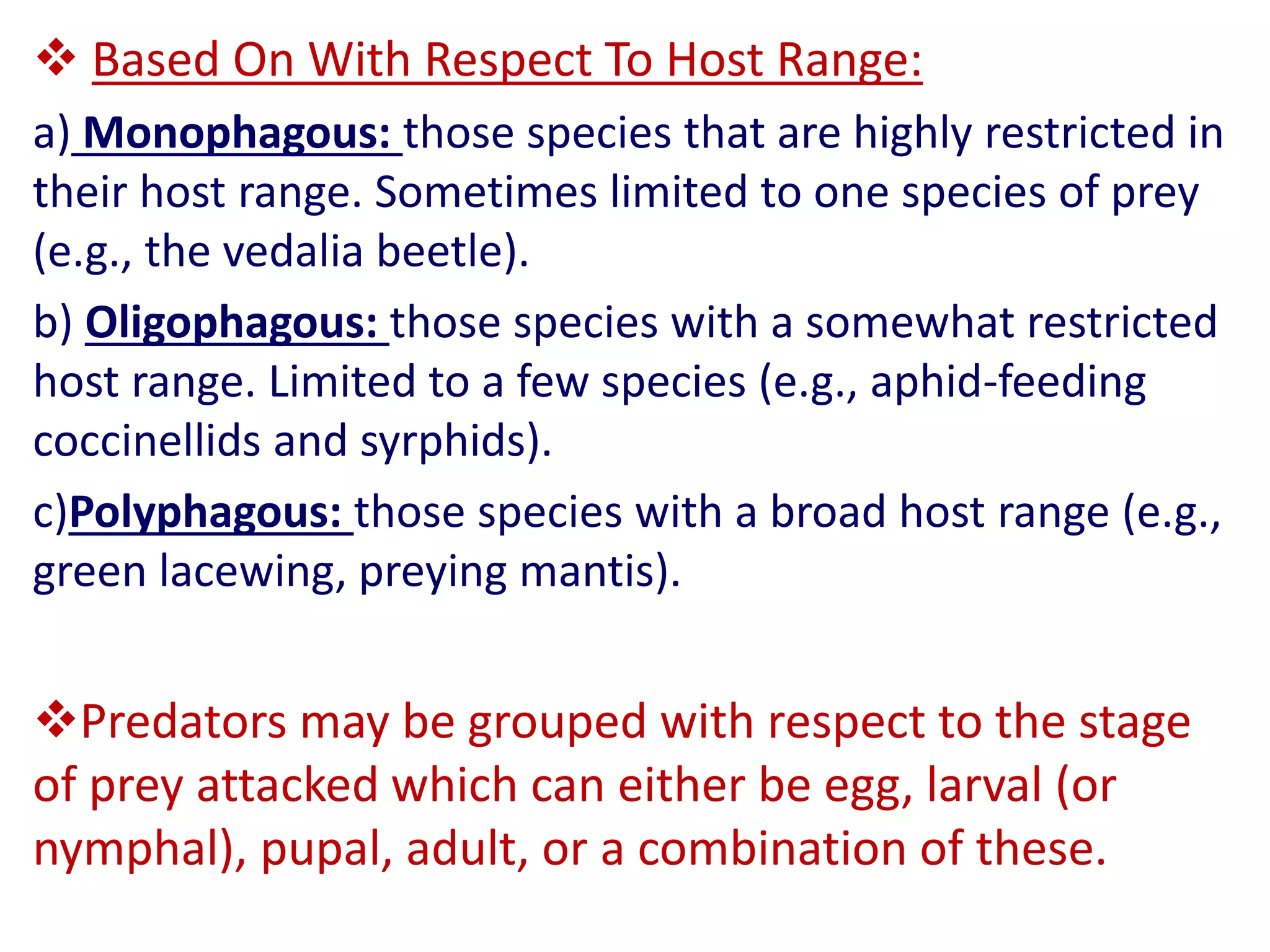 ❖ Based On With Respect To Host Range:

a) Monophagous: those species that are highly restricted in their host range. Sometimes limited to one species of prey (e.g., the vedalia beetle).

b) Oligophagous: those species with a somewhat restricted host range. Limited to a few species (e.g., aphid-feeding coccinellids and syrphids).

c)Polyphagous: those species with a broad host range (e.g., green lacewing, preying mantis).

❖Predators may be grouped with respect to the stage of prey attacked which can either be egg, larval (or nymphal), pupal, adult, or a combination of these.